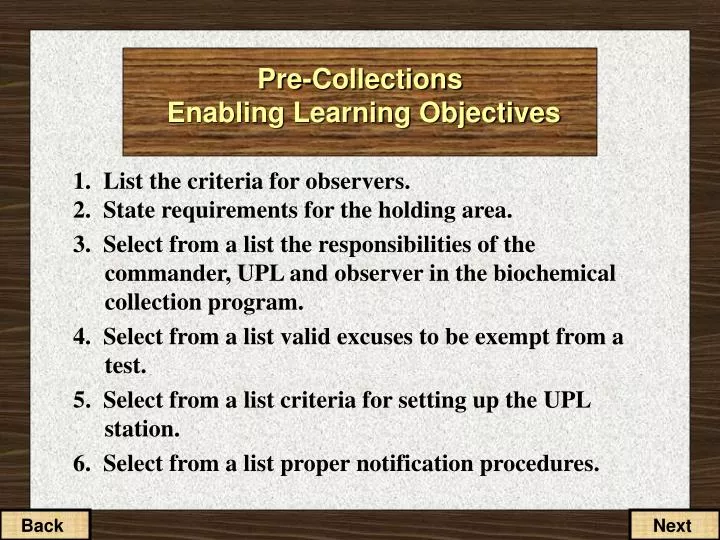 Pre-Collections
Enabling Learning Objectives

1. List the criteria for observers.
2. State requirements for the holding area.
3. Select from a list the responsibilities of the commander, UPL and observer in the biochemical collection program.
4. Select from a list valid excuses to be exempt from a test.
5. Select from a list criteria for setting up the UPL station.
6. Select from a list proper notification procedures.

Back

Next